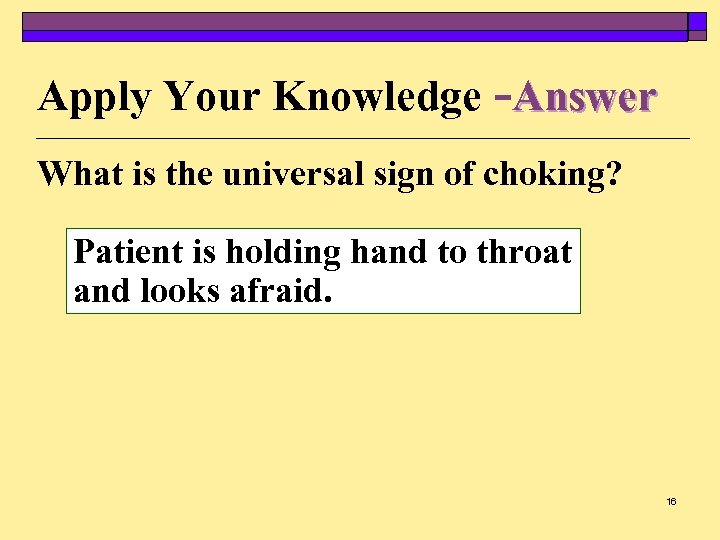 Apply Your Knowledge -Answer

What is the universal sign of choking?

Patient is holding hand to throat and looks afraid.

16